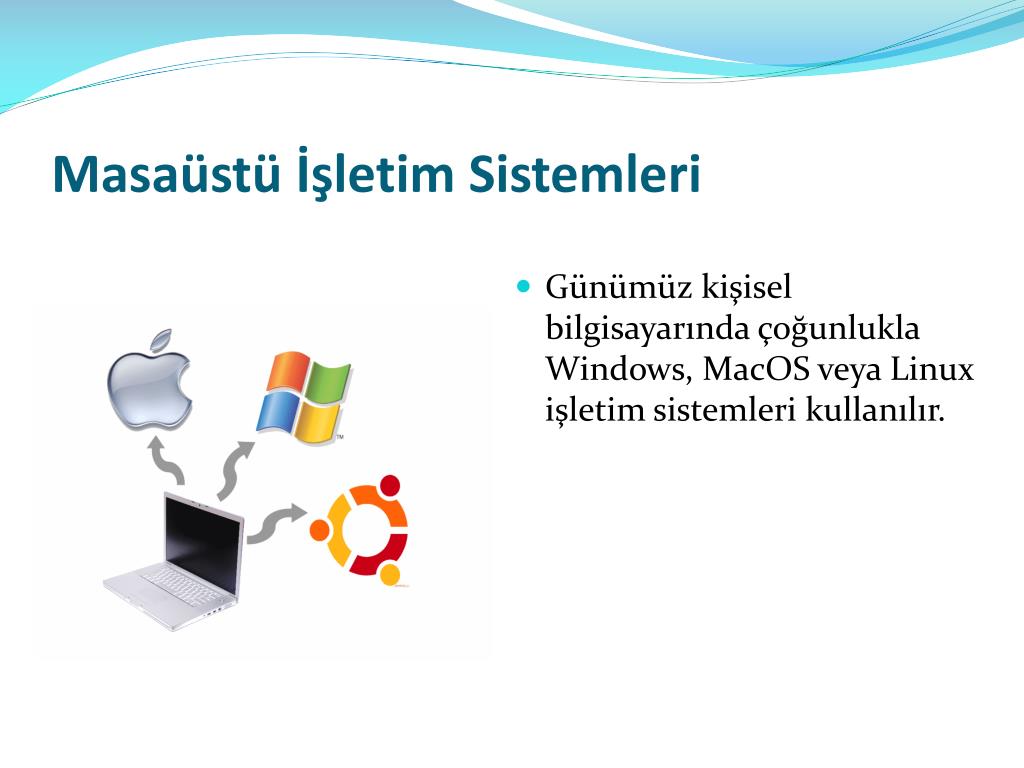 Masaüstü İşletim Sistemleri

Günümüz kişisel bilgisayarında çoğunlukla Windows, MacOS veya Linux işletim sistemleri kullanılır.